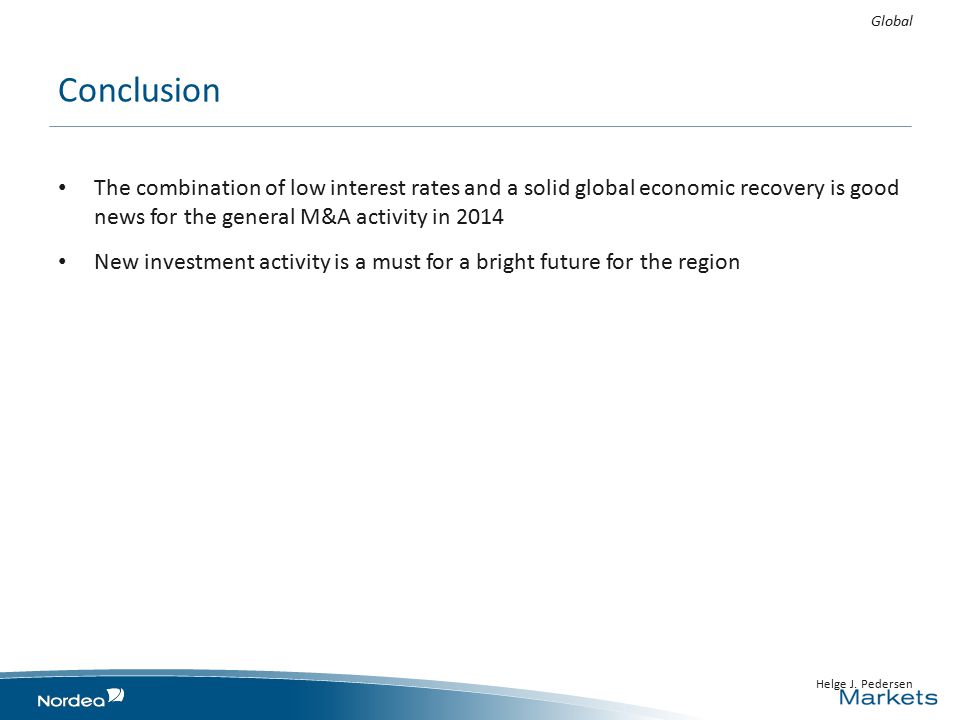 Global

Conclusion

• The combination of low interest rates and a solid global economic recovery is good news for the general M&A activity in 2014

• New investment activity is a must for a bright future for the region

Nordea

Helge J. Pedersen

Markets